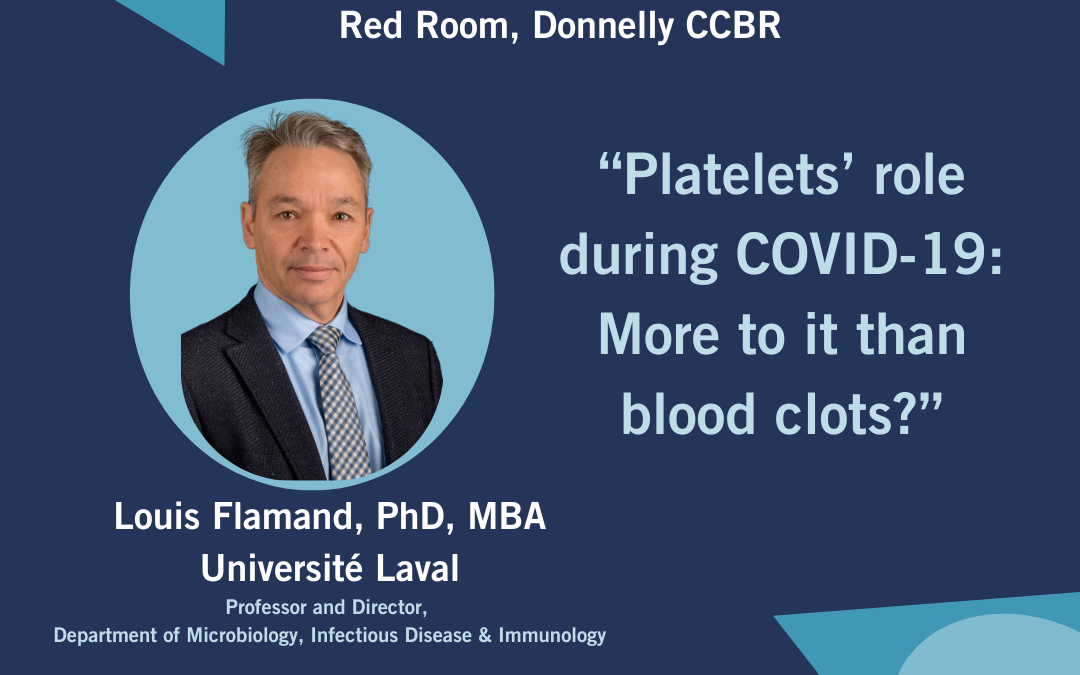 Red Room, Donnelly CCBR

“Platelets’ role during COVID-19: More to it than blood clots?”

Louis Flamand, PhD, MBA
Université Laval
Professor and Director,
Department of Microbiology, Infectious Disease & Immunology